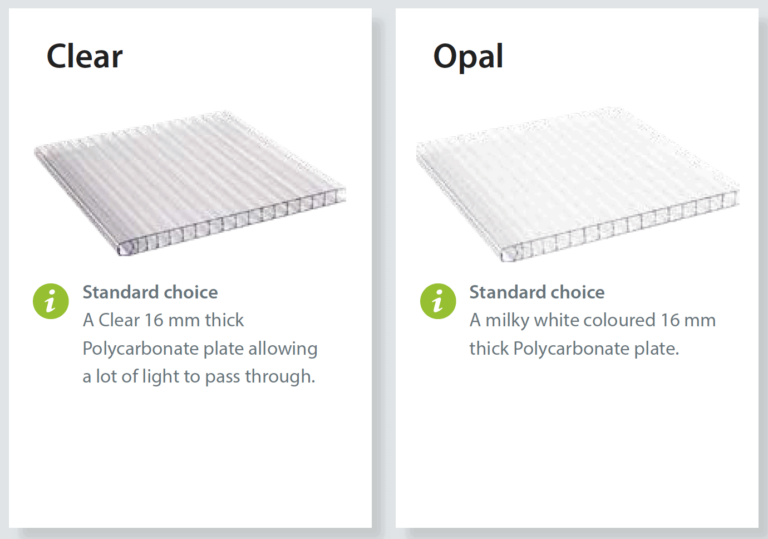 Clear

i

Standard choice
A Clear 16 mm thick Polycarbonate plate allowing a lot of light to pass through.

Opal

i

Standard choice
A milky white coloured 16 mm thick Polycarbonate plate.